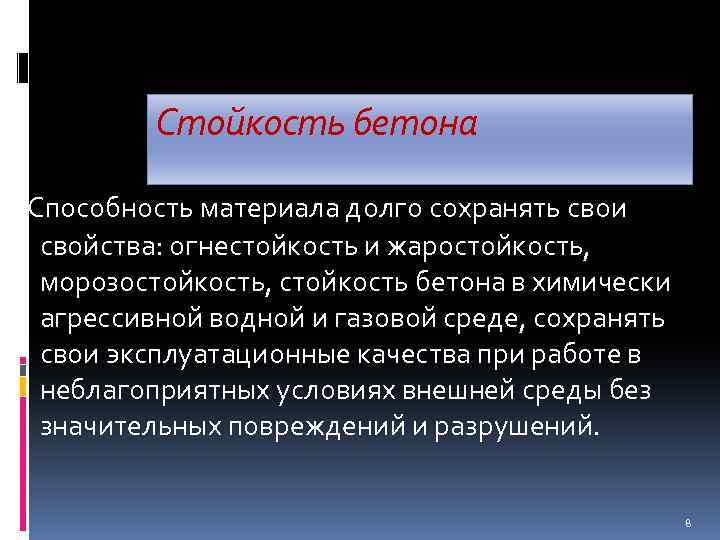 Стойкость бетона

Способность материала долго сохранять свои свойства: огнестойкость и жаростойкость, морозостойкость, стойкость бетона в химически агрессивной водной и газовой среде, сохранять свои эксплуатационные качества при работе в неблагоприятных условиях внешней среды без значительных повреждений и разрушений.

8